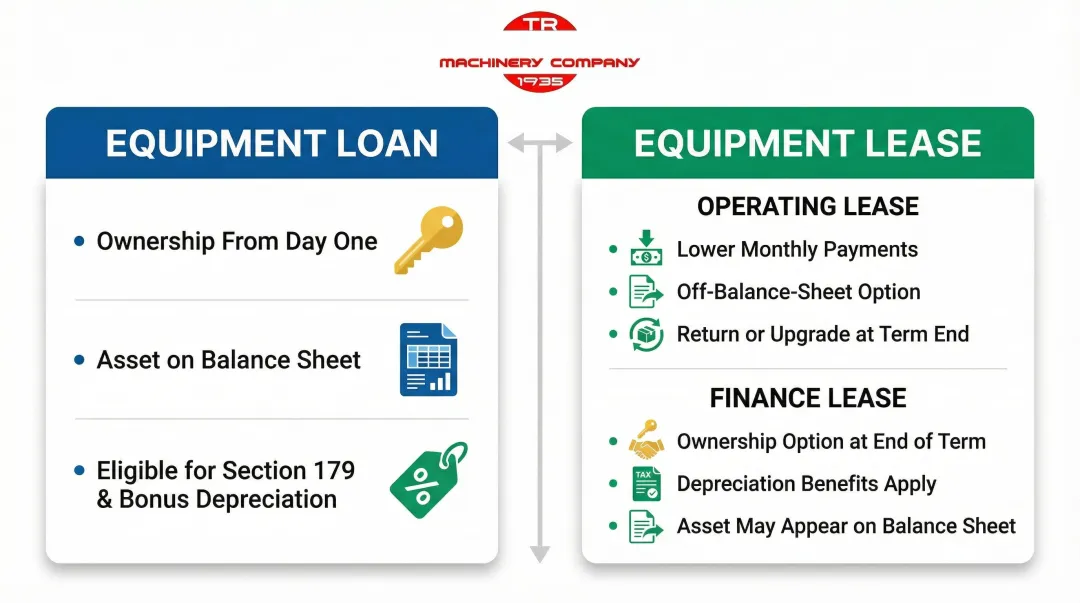 TR
MACHINERY COMPANY
1935

EQUIPMENT LOAN

• Ownership From Day One

• Asset on Balance Sheet

• Eligible for Section 179 & Bonus Depreciation

%

EQUIPMENT LEASE

OPERATING LEASE

• Lower Monthly Payments

• Off-Balance-Sheet Option

• Return or Upgrade at Term End

FINANCE LEASE

• Ownership Option at End of Term

• TAX Depreciation Benefits Apply

• Asset May Appear on Balance Sheet